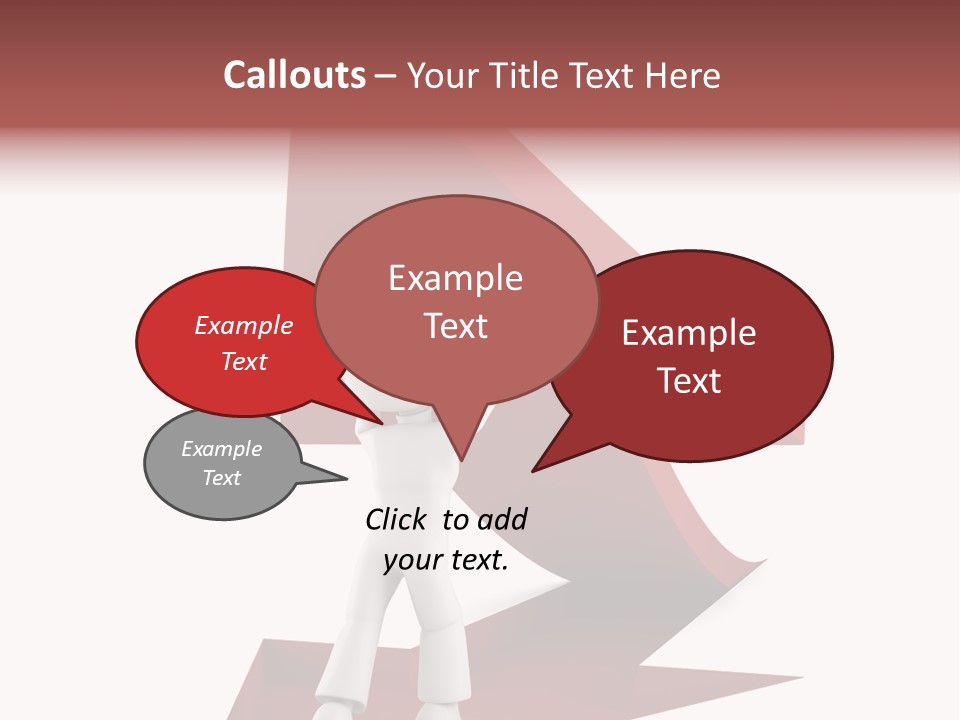 Callouts – Your Title Text Here

Example Text

Example Text

Example Text

Example Text

Click to add your text.